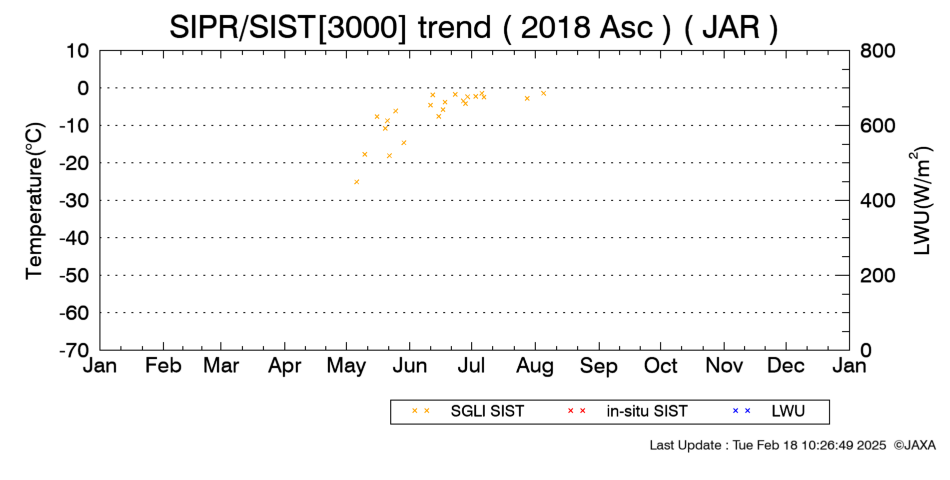 SIPR/SIST[3000] trend ( 2018 Asc ) ( JAR )

Temperature(°C)

10
0
-10
-20
-30
-40
-50
-60
-70

LWU(W/m$^2$)

800
600
400
200
0

Jan Feb Mar Apr May Jun Jul Aug Sep Oct Nov Dec Jan

× × SGLI SIST × × in-situ SIST × × LWU

Last Update : Tue Feb 18 10:26:49 2025 ©JAXA